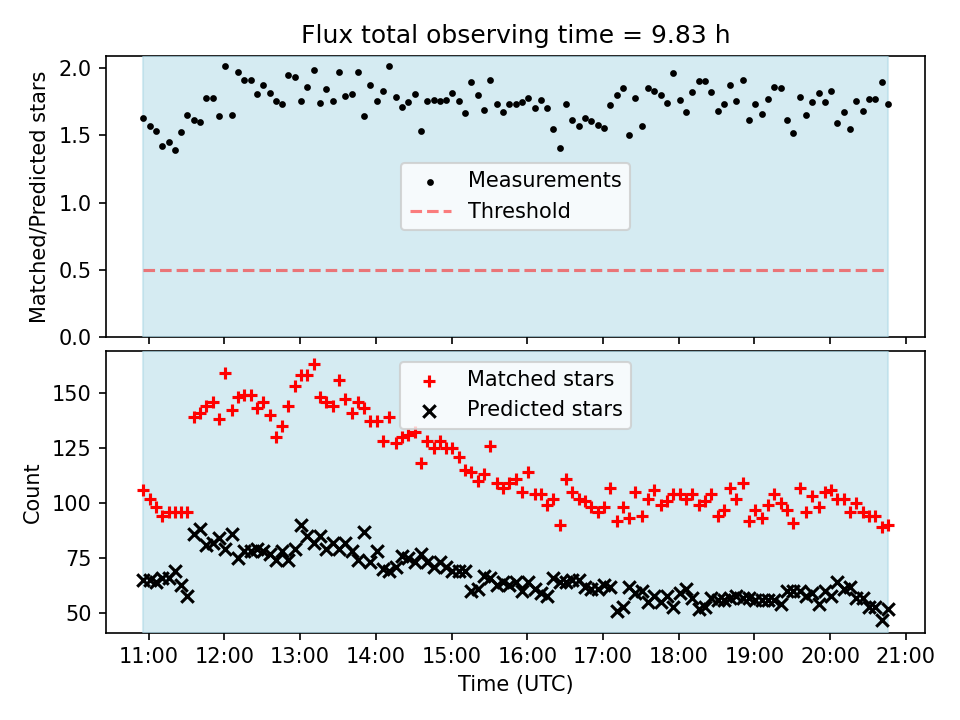 Flux total observing time = 9.83 h

Matched/Predicted stars

2.0
1.5
1.0
0.5
0.0

Measurements
Threshold

Count

150
125
100
75
50

Matched stars
Predicted stars

11:00 12:00 13:00 14:00 15:00 16:00 17:00 18:00 19:00 20:00 21:00

Time (UTC)